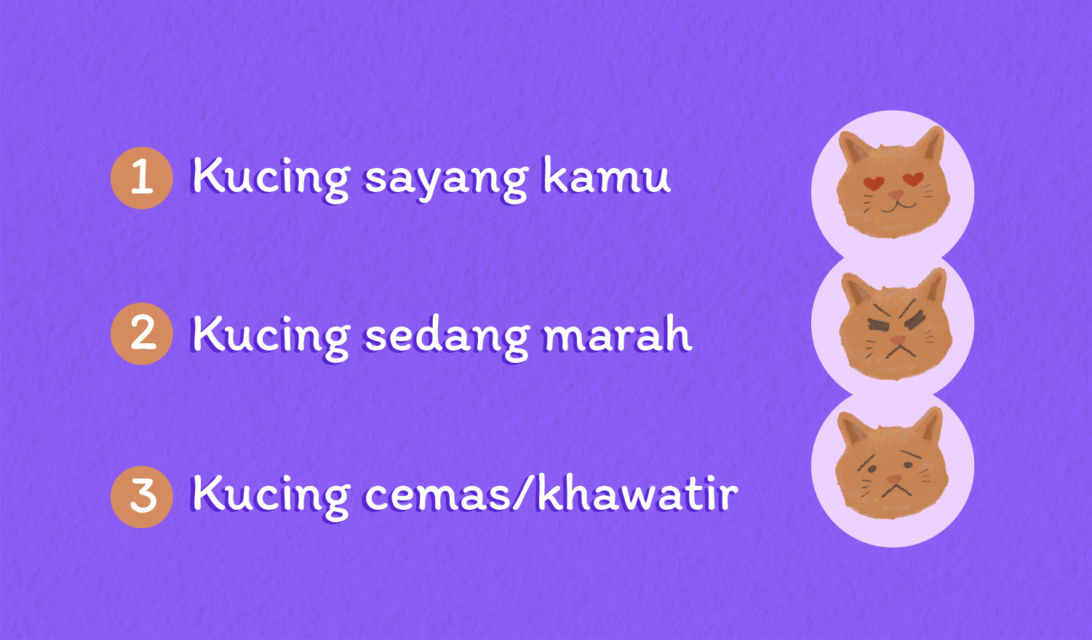 1 Kucing sayang kamu

2 Kucing sedang marah

3 Kucing cemas/khawatir